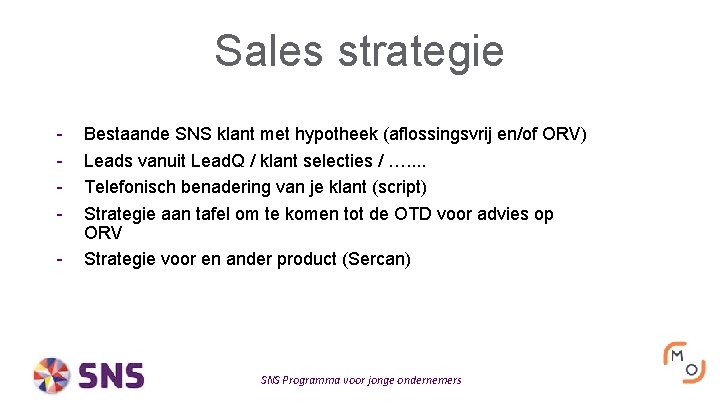 Sales strategie

- Bestaande SNS klant met hypotheek (aflossingsvrij en/of ORV)
- Leads vanuit LeadQ / klant selecties / …....
- Telefonisch benadering van je klant (script)
- Strategie aan tafel om te komen tot de OTD voor advies op ORV
- Strategie voor en ander product (Sercan)

SNS

SNS Programma voor jonge ondernemers

M O